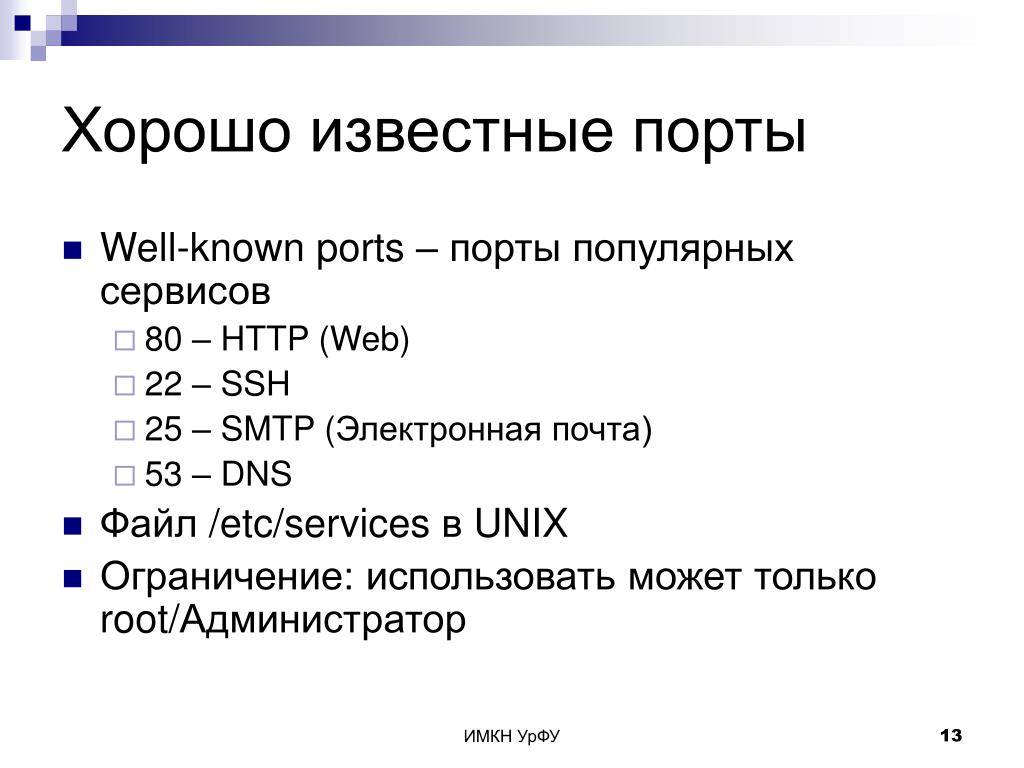 Хорошо известные порты

Well-known ports – порты популярных сервисов

80 – HTTP (Web)

22 – SSH

25 – SMTP (Электронная почта)

53 – DNS

Файл /etc/services в UNIX

Ограничение: использовать может только root/Администратор

ИМКН УрФУ

13